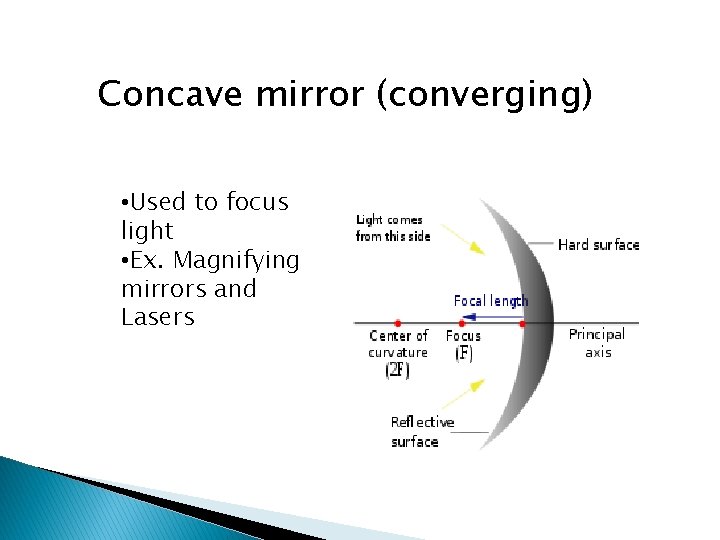 Concave mirror (converging)

•Used to focus light
•Ex. Magnifying mirrors and Lasers

Light comes from this side

Hard surface

Focal length

Center of curvature (2F)

Focus (F)

Principal axis

Reflective surface